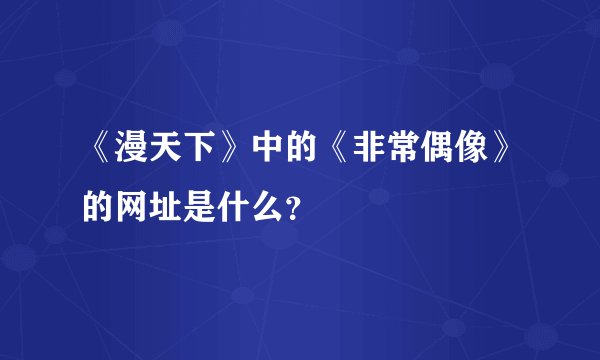 《漫天下》中的《非常偶像》的网址是什么?